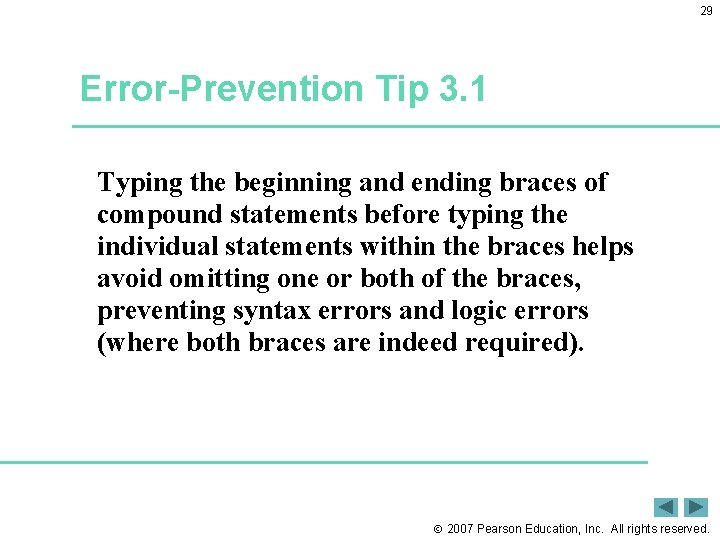 29

Error-Prevention Tip 3.1

Typing the beginning and ending braces of compound statements before typing the individual statements within the braces helps avoid omitting one or both of the braces, preventing syntax errors and logic errors (where both braces are indeed required).

© 2007 Pearson Education, Inc. All rights reserved.